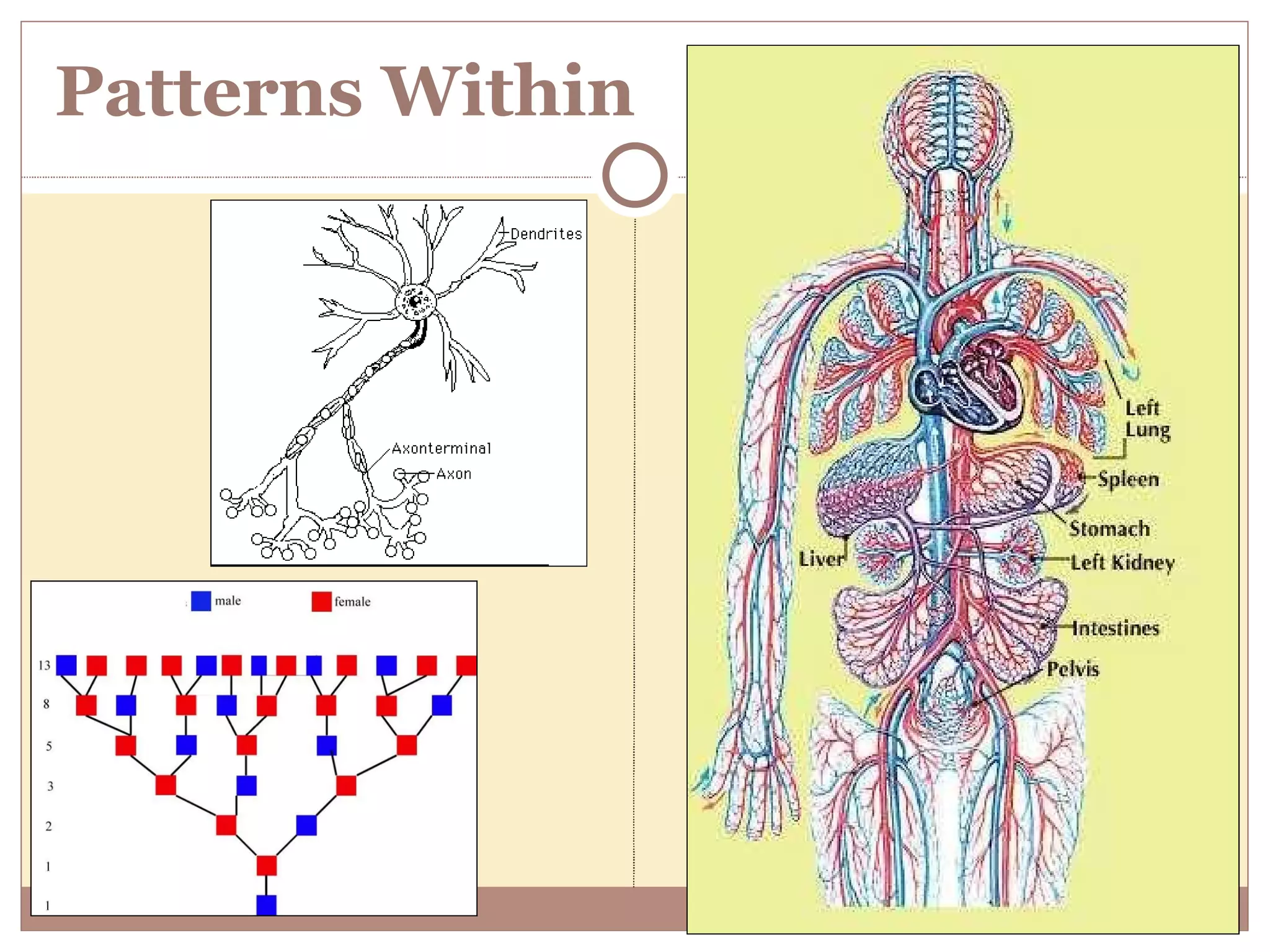 Patterns Within

Dendrites

Axonterminal

Axon

male

female

13

8

5

3

2

1

1

Left Lung

Spleen

Stomach

Liver

Left Kidney

Intestines

Pelvis